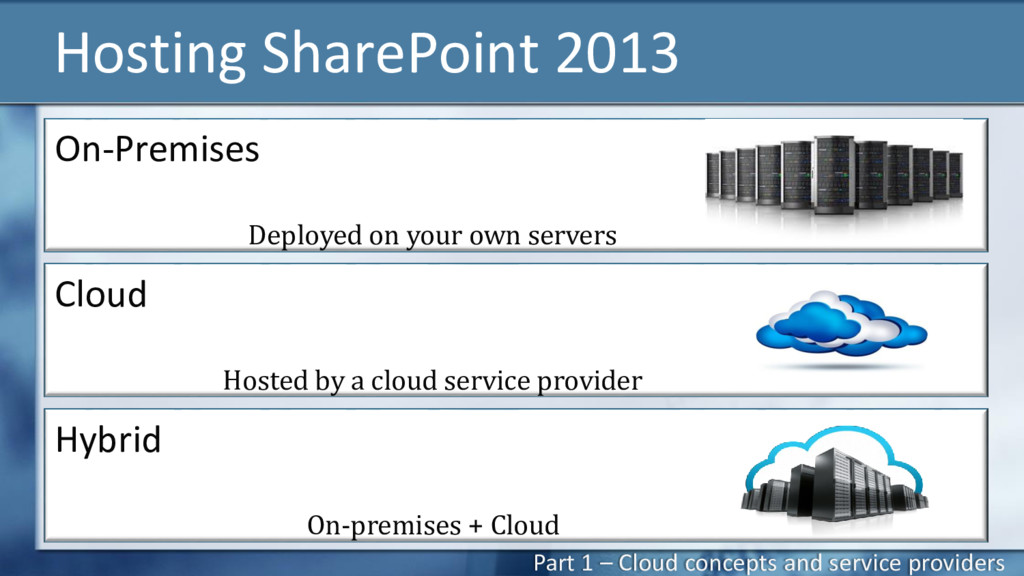 Hosting SharePoint 2013

On-Premises

Deployed on your own servers

Cloud

Hosted by a cloud service provider

Hybrid

On-premises + Cloud

Part 1 – Cloud concepts and service providers